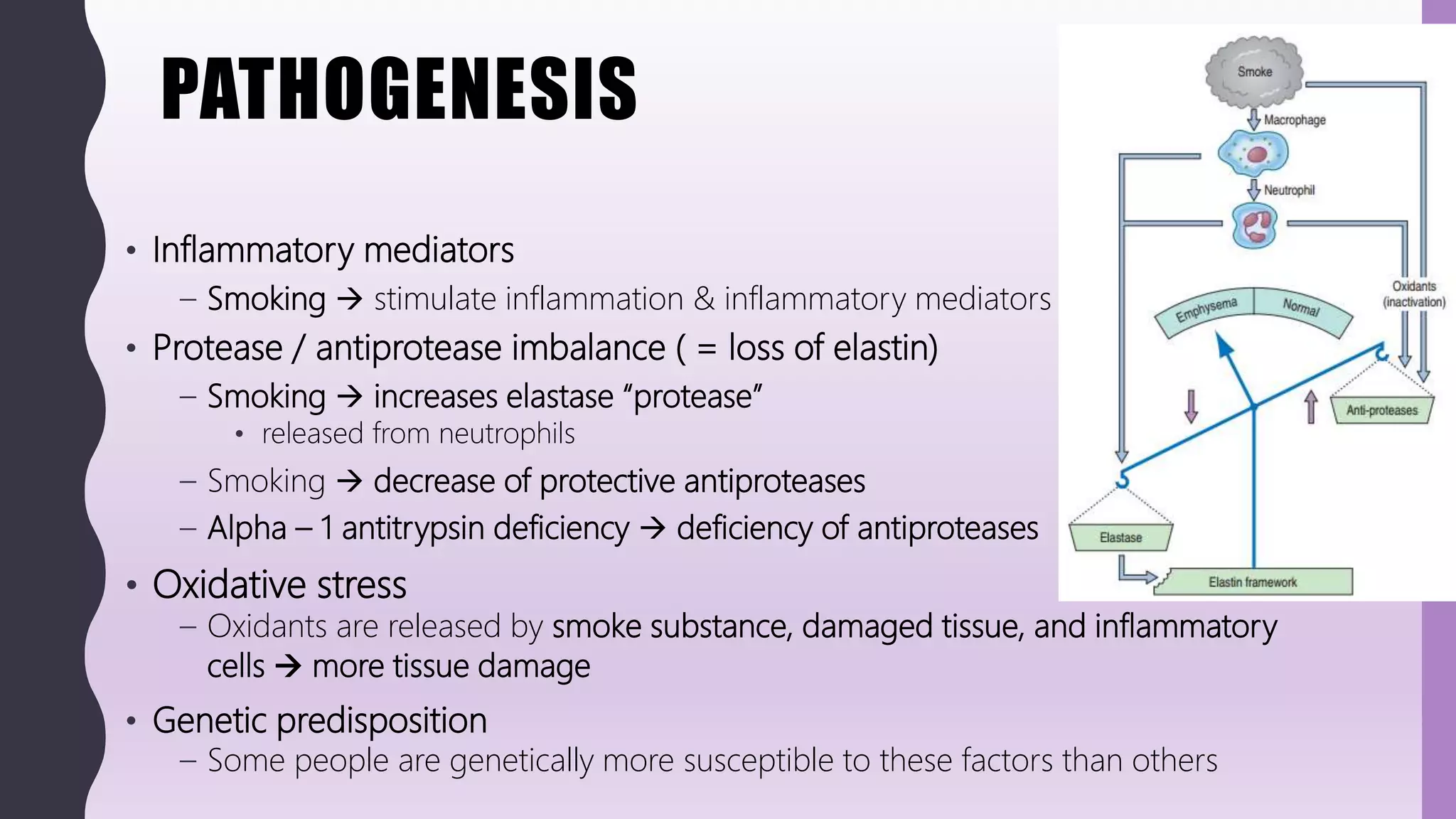 PATHOGENESIS

• Inflammatory mediators
– Smoking → stimulate inflammation & inflammatory mediators
• Protease / antiprotease imbalance ( = loss of elastin)
– Smoking → increases elastase "protease"
• released from neutrophils
– Smoking → decrease of protective antiproteases
– Alpha – 1 antitrypsin deficiency → deficiency of antiproteases
• Oxidative stress
– Oxidants are released by smoke substance, damaged tissue, and inflammatory cells → more tissue damage
• Genetic predisposition
– Some people are genetically more susceptible to these factors than others

Smoke
Macrophage
Neutrophil
Oxidants (inactivation)
Emphysema
Normal
Anti-proteases
Elastase
Elastin framework